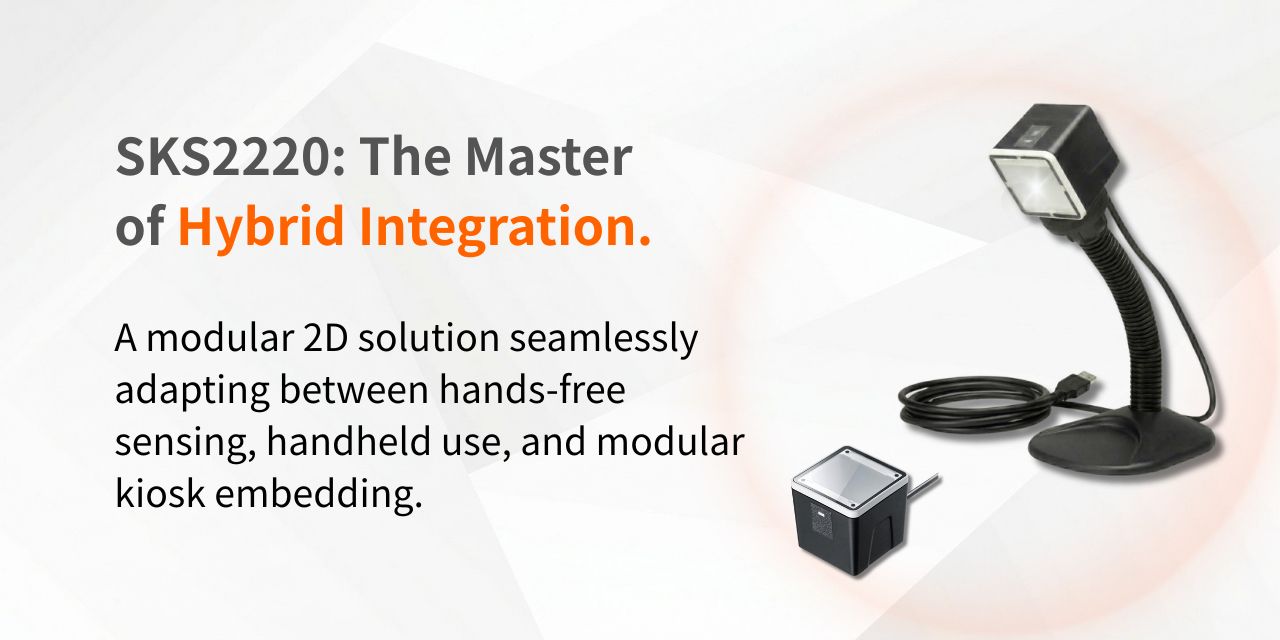 SKS2220: The Master of Hybrid Integration.

A modular 2D solution seamlessly adapting between hands-free sensing, handheld use, and modular kiosk embedding.